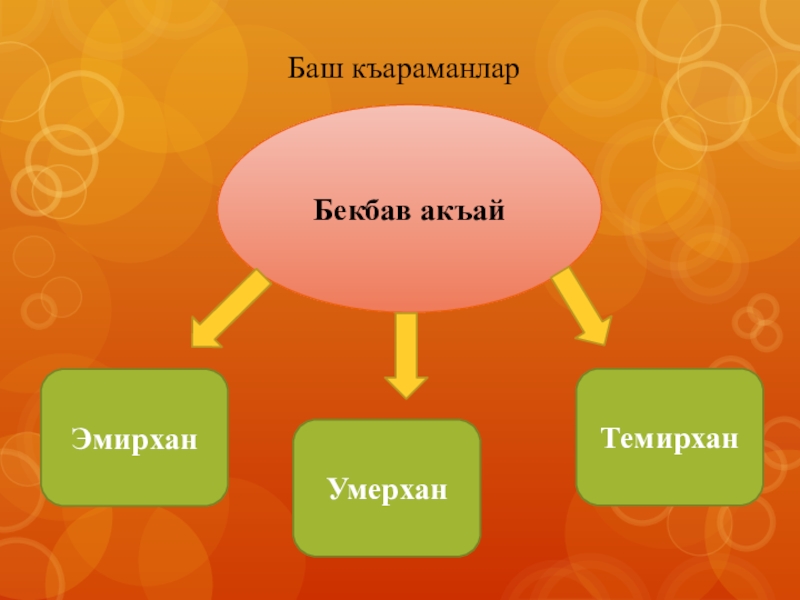 Баш къараманлар

Бекбав акъай

Эмирхан

Умерхан

Темирхан